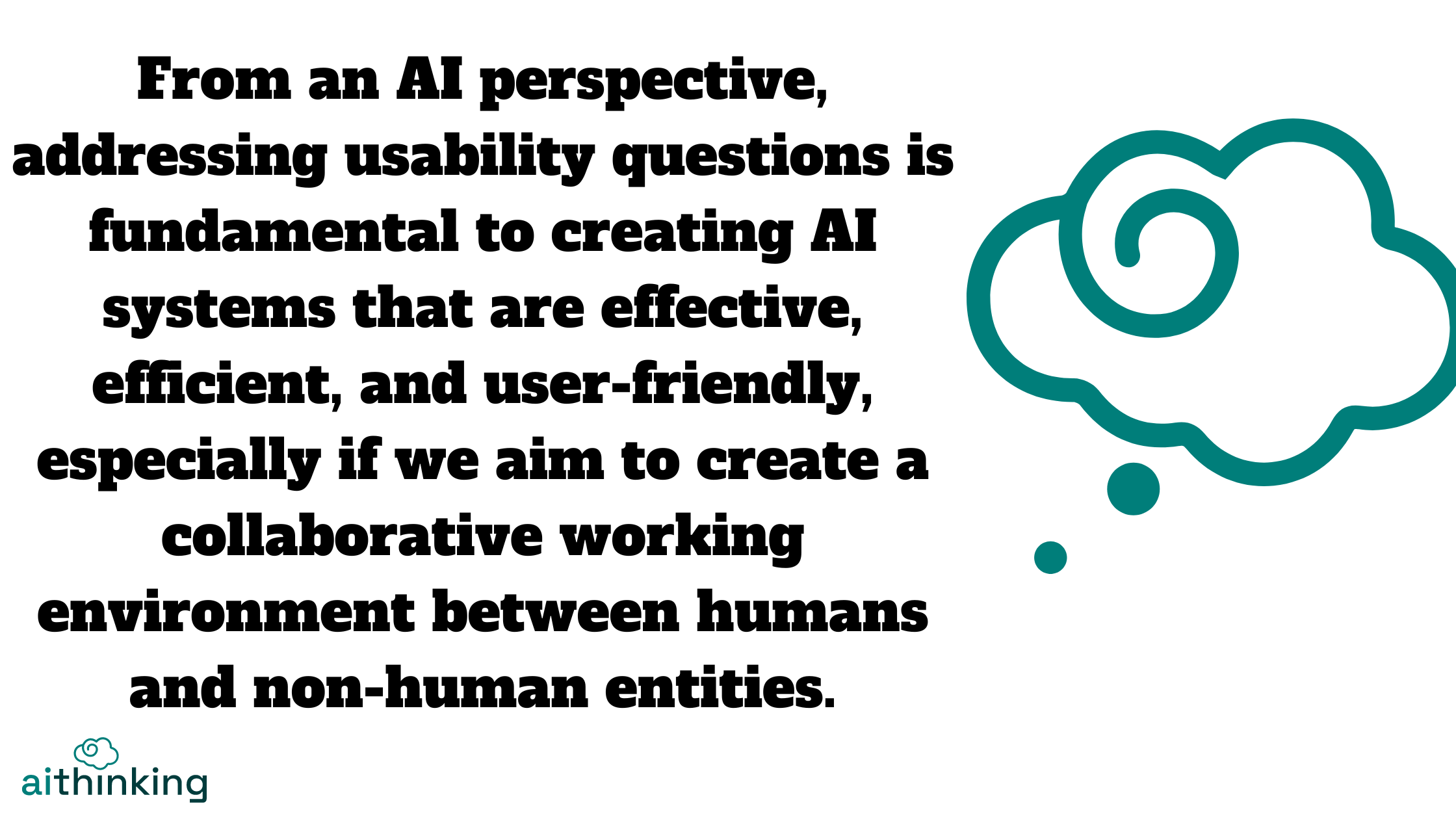 From an AI perspective, addressing usability questions is fundamental to creating AI systems that are effective, efficient, and user-friendly, especially if we aim to create a collaborative working environment between humans and non-human entities.

aithinking